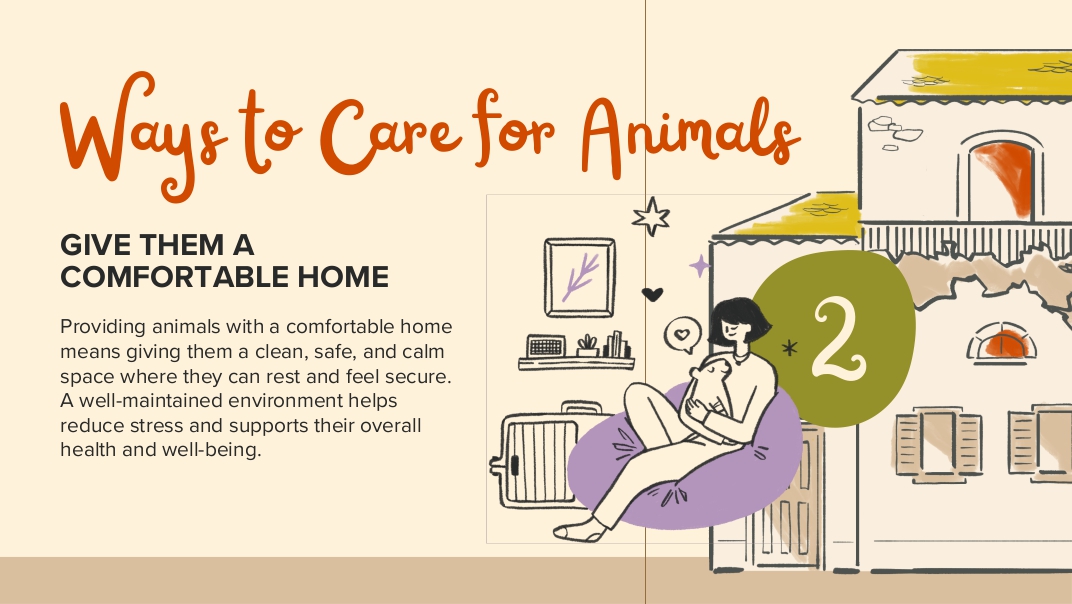 Ways to Care for Animals

GIVE THEM A COMFORTABLE HOME

Providing animals with a comfortable home means giving them a clean, safe, and calm space where they can rest and feel secure. A well-maintained environment helps reduce stress and supports their overall health and well-being.

2